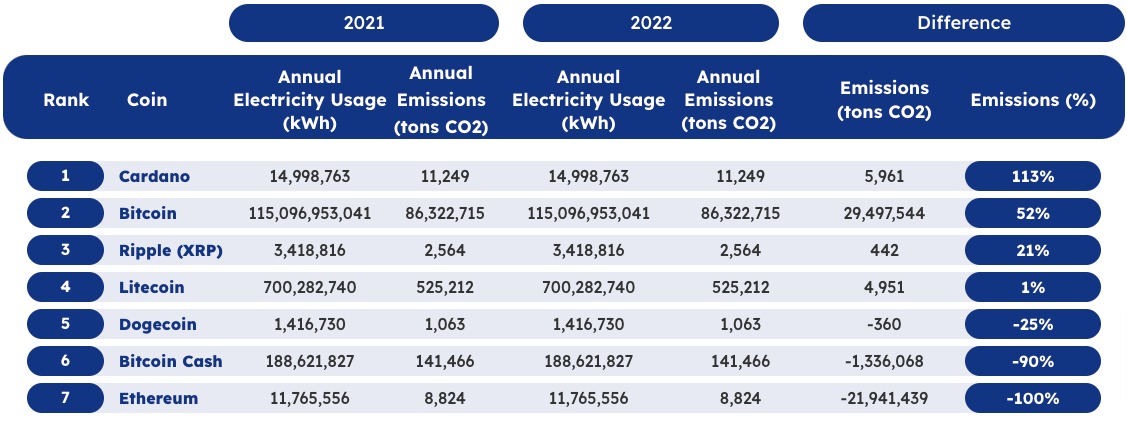 | | | 2021 | | 2022 | | Difference | |
|---|---|---|---|---|---|---|---|
| Rank | Coin | Annual Electricity Usage (kWh) | Annual Emissions (tons CO2) | Annual Electricity Usage (kWh) | Annual Emissions (tons CO2) | Emissions (tons CO2) | Emissions (%) |
| 1 | Cardano | 14,998,763 | 11,249 | 14,998,763 | 11,249 | 5,961 | 113% |
| 2 | Bitcoin | 115,096,953,041 | 86,322,715 | 115,096,953,041 | 86,322,715 | 29,497,544 | 52% |
| 3 | Ripple (XRP) | 3,418,816 | 2,564 | 3,418,816 | 2,564 | 442 | 21% |
| 4 | Litecoin | 700,282,740 | 525,212 | 700,282,740 | 525,212 | 4,951 | 1% |
| 5 | Dogecoin | 1,416,730 | 1,063 | 1,416,730 | 1,063 | -360 | -25% |
| 6 | Bitcoin Cash | 188,621,827 | 141,466 | 188,621,827 | 141,466 | -1,336,068 | -90% |
| 7 | Ethereum | 11,765,556 | 8,824 | 11,765,556 | 8,824 | -21,941,439 | -100% |